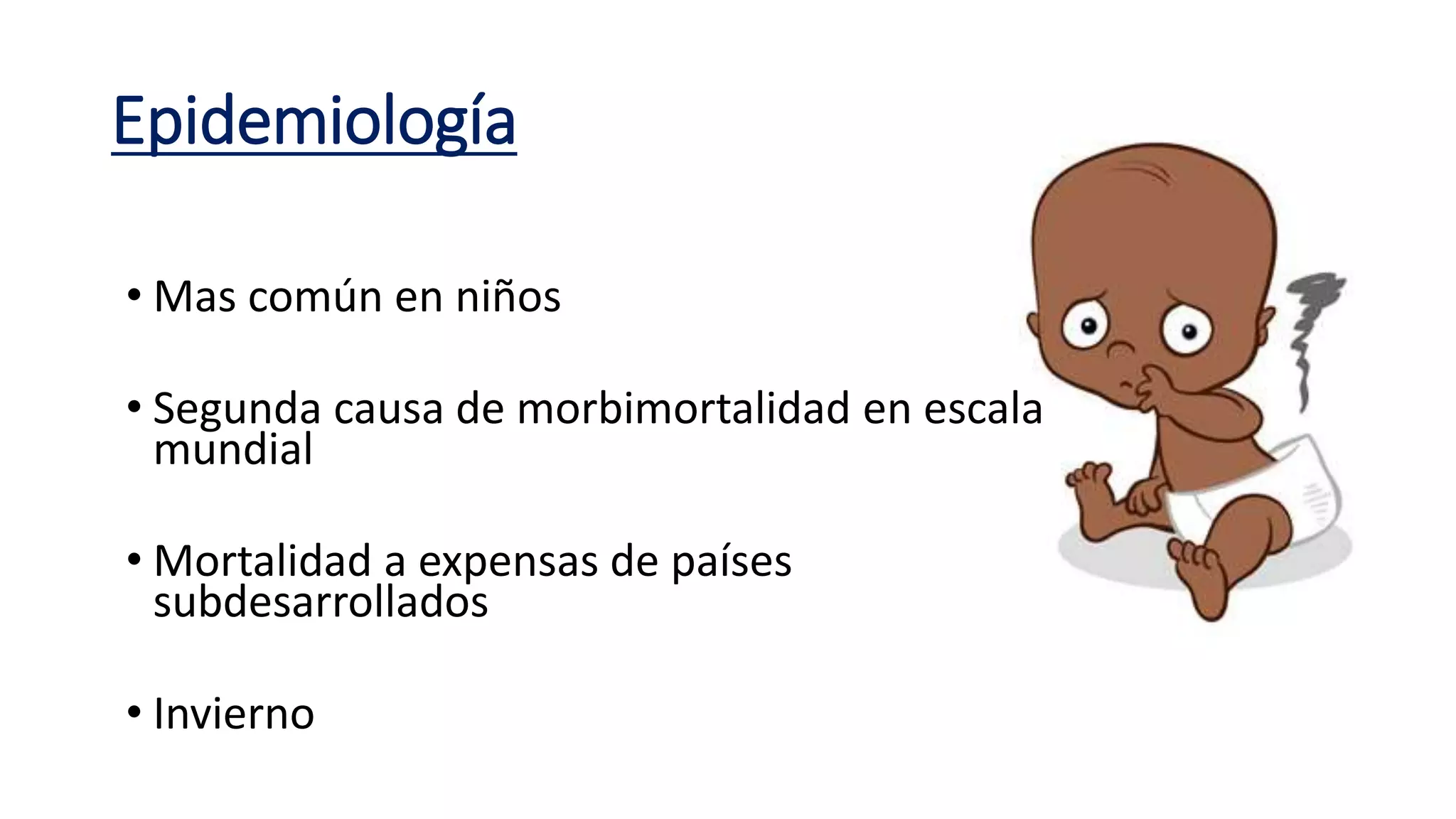 Epidemiología

• Mas común en niños

• Segunda causa de morbimortalidad en escala mundial

• Mortalidad a expensas de países subdesarrollados

• Invierno